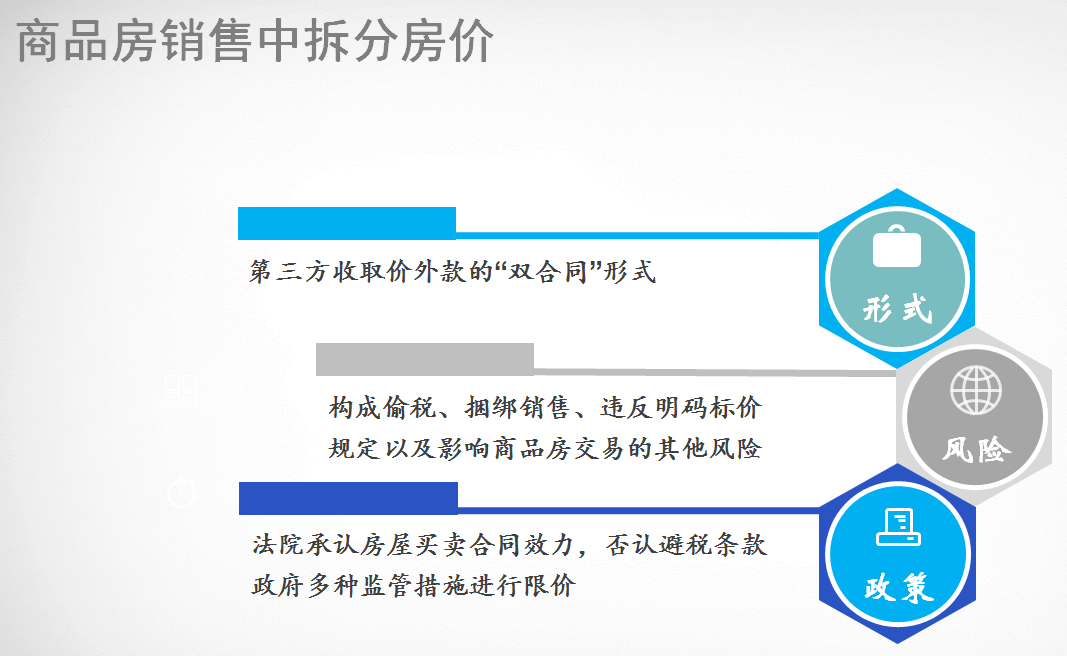 商品房销售中拆分房价

第三方收取价外款的“双合同”形式

形式

构成偷税、捆绑销售、违反明码标价规定以及影响商品房交易的其他风险

风险

法院承认房屋买卖合同效力，否认避税条款
政府多种监管措施进行限价

政策